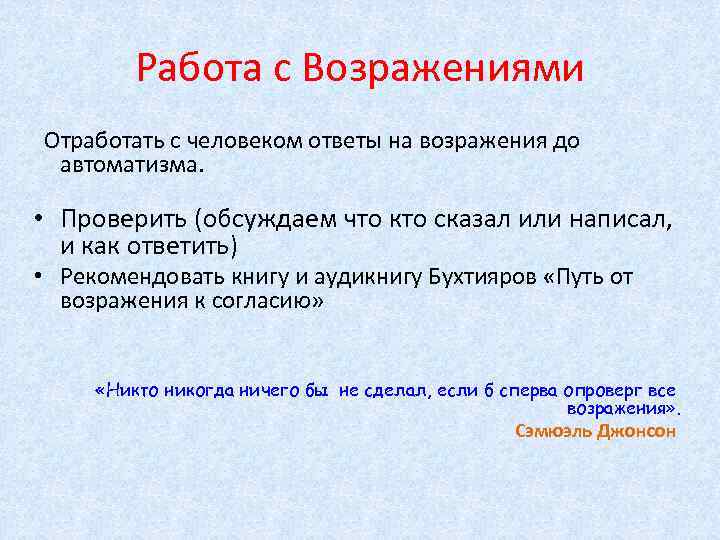 Работа с Возражениями

Отработать с человеком ответы на возражения до автоматизма.

• Проверить (обсуждаем что кто сказал или написал, и как ответить)
• Рекомендовать книгу и аудикнигу Бухтияров «Путь от возражения к согласию»

«Никто никогда ничего бы не сделал, если б сперва опроверг все возражения».
Сэмюэль Джонсон